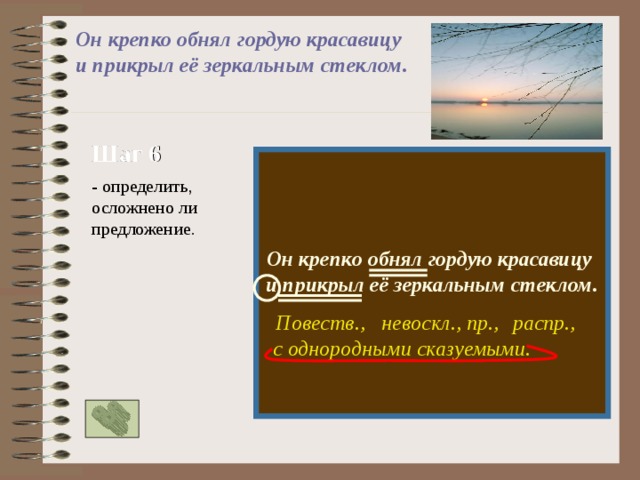 Он крепко обнял гордую красавицу и прикрыл её зеркальным стеклом.

Шаг 6

- определить, осложнено ли предложение.

Он крепко обнял гордую красавицу и прикрыл её зеркальным стеклом.

Повеств., невоскл., пр., распр., с однородными сказуемыми.